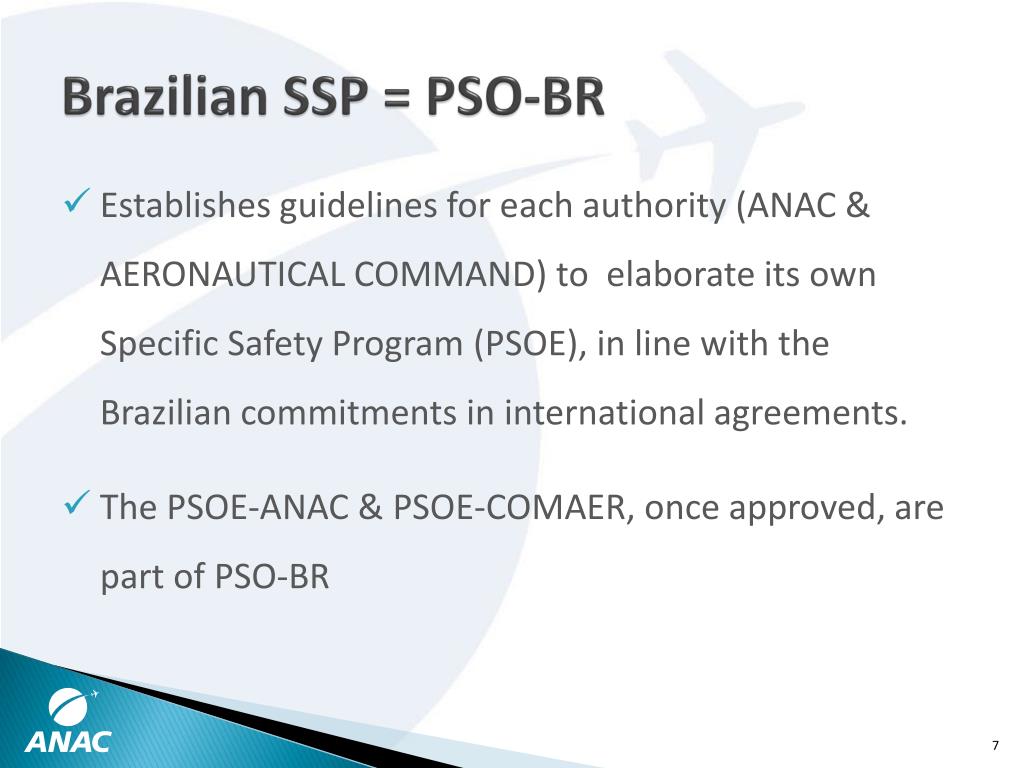 Brazilian SSP = PSO-BR

✓ Establishes guidelines for each authority (ANAC & AERONAUTICAL COMMAND) to elaborate its own Specific Safety Program (PSOE), in line with the Brazilian commitments in international agreements.

✓ The PSOE-ANAC & PSOE-COMAER, once approved, are part of PSO-BR

ANAC

7